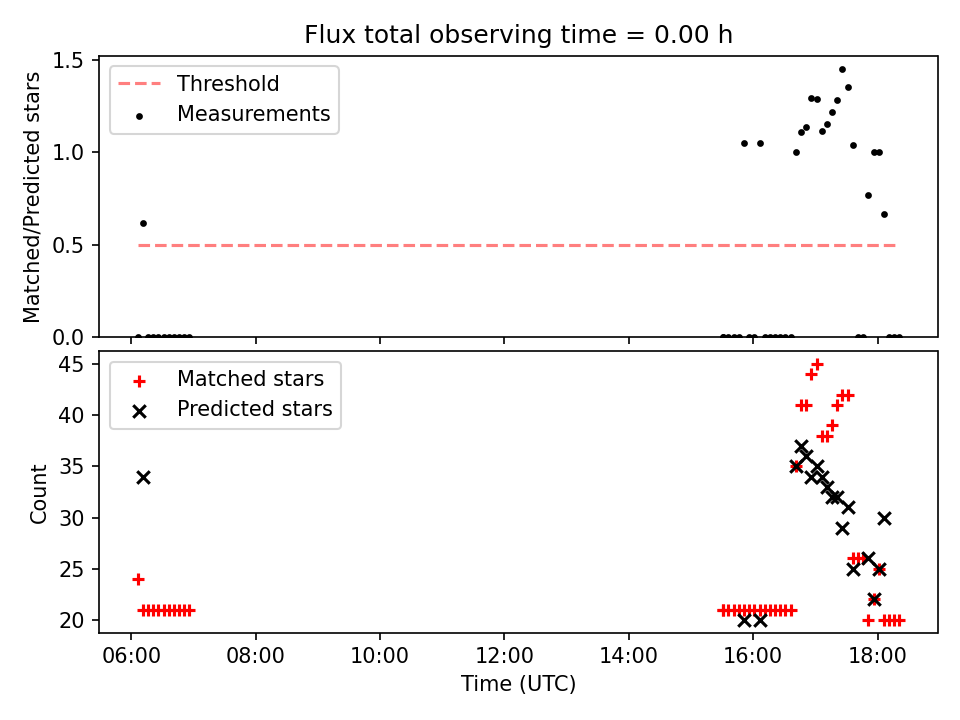 Flux total observing time = 0.00 h

Threshold
Measurements

Matched/Predicted stars

1.5
1.0
0.5
0.0

Matched stars
Predicted stars

Count

45
40
35
30
25
20

06:00 08:00 10:00 12:00 14:00 16:00 18:00

Time (UTC)